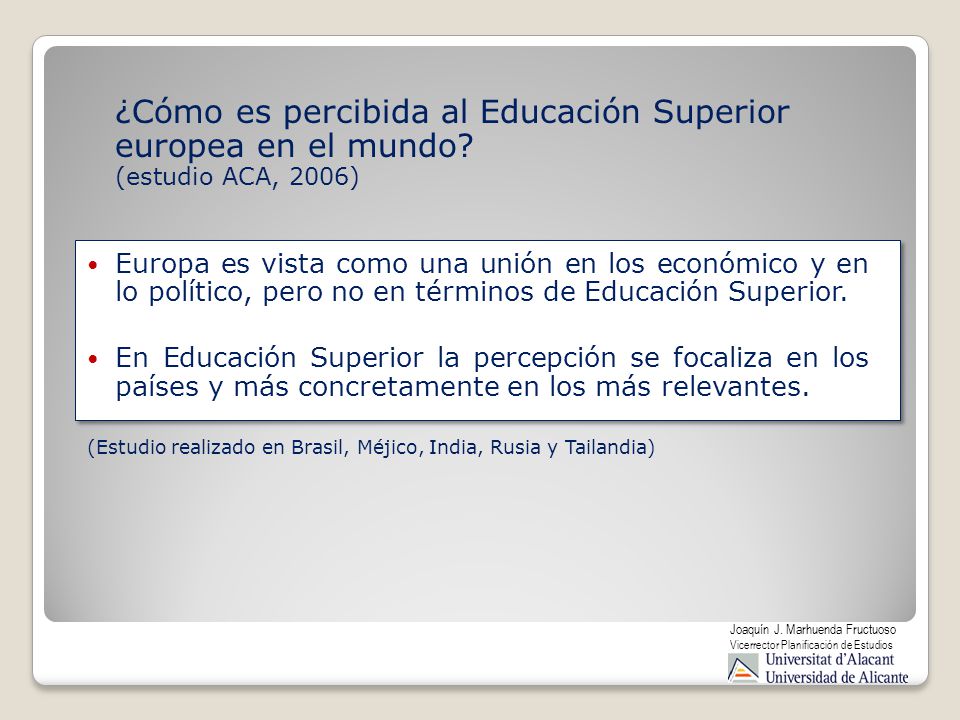 ¿Cómo es percibida al Educación Superior europea en el mundo?
(estudio ACA, 2006)

• Europa es vista como una unión en los económico y en lo político, pero no en términos de Educación Superior.

• En Educación Superior la percepción se focaliza en los países y más concretamente en los más relevantes.

(Estudio realizado en Brasil, Méjico, India, Rusia y Tailandia)

Joaquín J. Marhuenda Fructuoso
Vicerrector Planificación de Estudios
Universitat d'Alacant
Universidad de Alicante